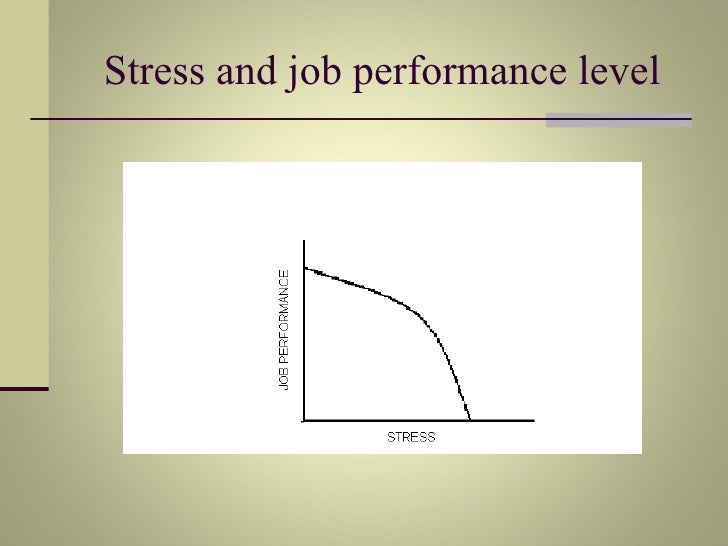 Stress and job performance level

JOB PERFORMANCE

STRESS